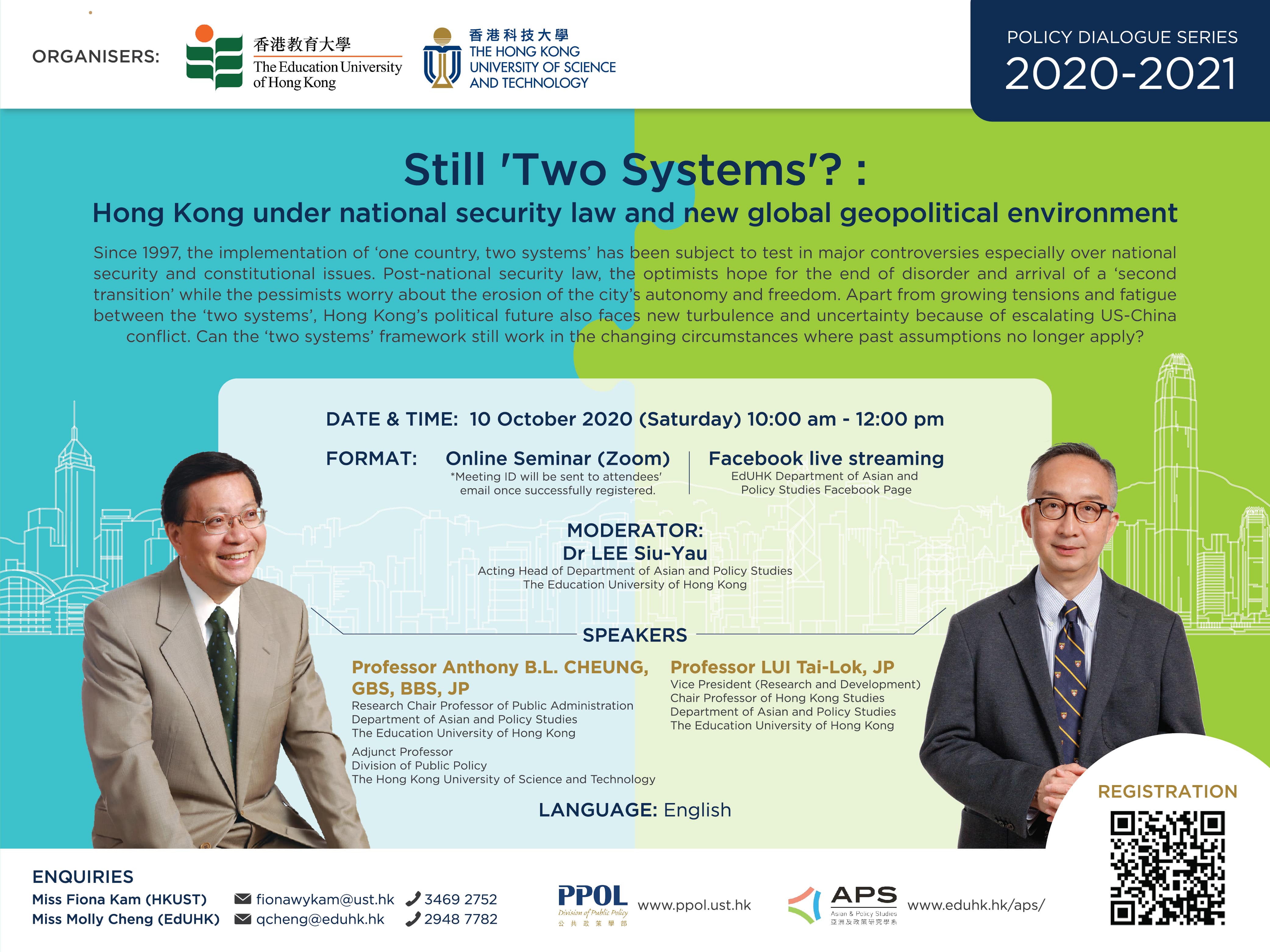 ORGANISERS:

香港教育大學
The Education University of Hong Kong

香港科技大學
THE HONG KONG UNIVERSITY OF SCIENCE AND TECHNOLOGY

POLICY DIALOGUE SERIES
2020-2021

Still 'Two Systems'? :
Hong Kong under national security law and new global geopolitical environment

Since 1997, the implementation of ‘one country, two systems’ has been subject to test in major controversies especially over national security and constitutional issues. Post-national security law, the optimists hope for the end of disorder and arrival of a ‘second transition’ while the pessimists worry about the erosion of the city’s autonomy and freedom. Apart from growing tensions and fatigue between the ‘two systems’, Hong Kong’s political future also faces new turbulence and uncertainty because of escalating US-China conflict. Can the ‘two systems’ framework still work in the changing circumstances where past assumptions no longer apply?

DATE & TIME: 10 October 2020 (Saturday) 10:00 am - 12:00 pm

FORMAT: Online Seminar (Zoom)
*Meeting ID will be sent to attendees' email once successfully registered.

Facebook live streaming
EdUHK Department of Asian and Policy Studies Facebook Page

MODERATOR:
Dr LEE Siu-Yau
Acting Head of Department of Asian and Policy Studies
The Education University of Hong Kong

SPEAKERS

Professor Anthony B.L. CHEUNG, GBS, BBS, JP
Research Chair Professor of Public Administration
Department of Asian and Policy Studies
The Education University of Hong Kong

Adjunct Professor
Division of Public Policy
The Hong Kong University of Science and Technology

Professor LUI Tai-Lok, JP
Vice President (Research and Development)
Chair Professor of Hong Kong Studies
Department of Asian and Policy Studies
The Education University of Hong Kong

LANGUAGE: English

REGISTRATION

ENQUIRIES
Miss Fiona Kam (HKUST) fionawykam@ust.hk 3469 2752
Miss Molly Cheng (EdUHK) qcheng@eduhk.hk 2948 7782

PPOL
Division of Public Policy
公共政策學部
www.ppol.ust.hk

APS
Asian & Policy Studies
亞洲及政策研究學系
www.eduhk.hk/aps/